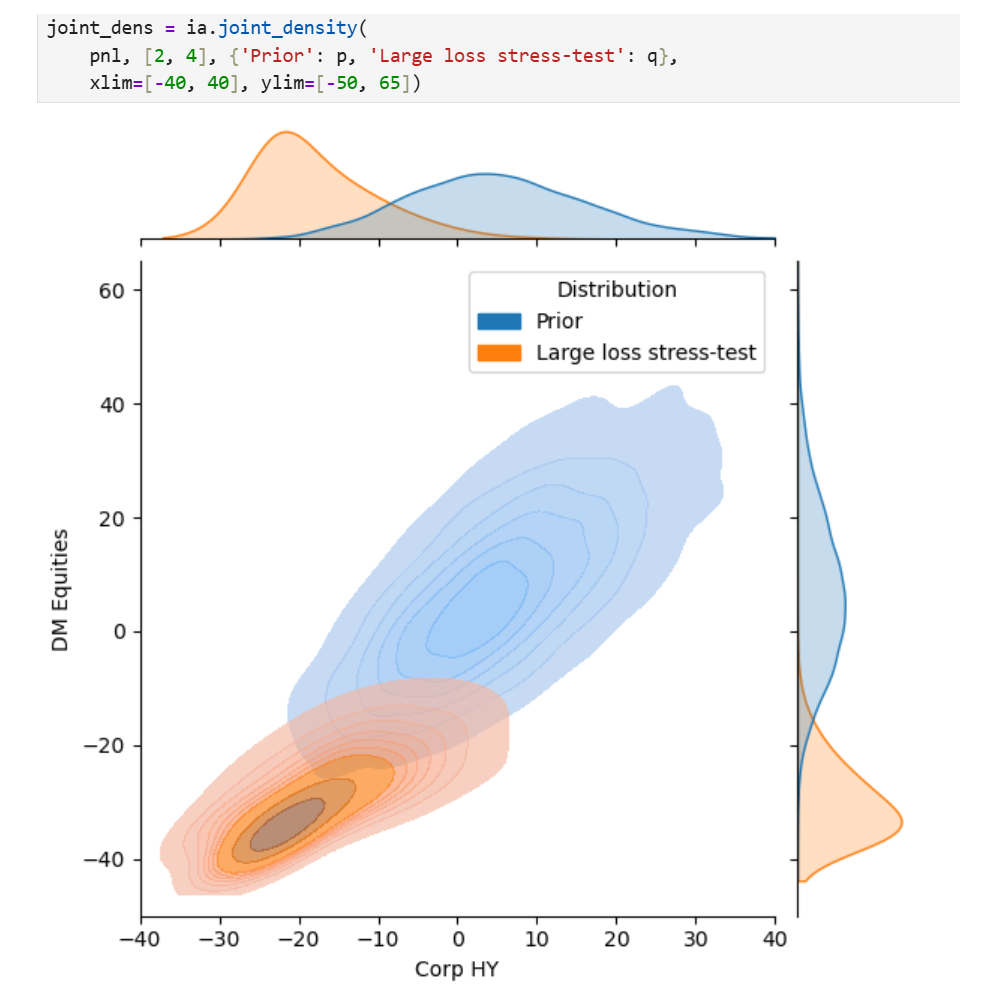 joint_dens = ia.joint_density(
    pnl, [2, 4], {'Prior': p, 'Large loss stress-test': q},
    xlim=[-40, 40], ylim=[-50, 65])

Distribution
Prior
Large loss stress-test

60
40
20
0
−20
−40

DM Equities

−40 −30 −20 −10 0 10 20 30 40

Corp HY